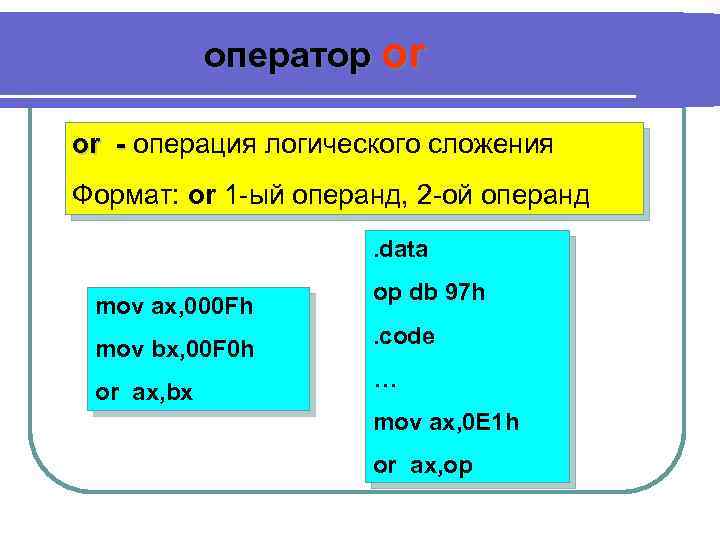 оператор or

or - операция логического сложения

Формат: or 1-ый операнд, 2-ой операнд

mov ax,000Fh

mov bx,00F0h

or ax,bx

.data

op db 97h

.code

…

mov ax,0E1h

or ax,op